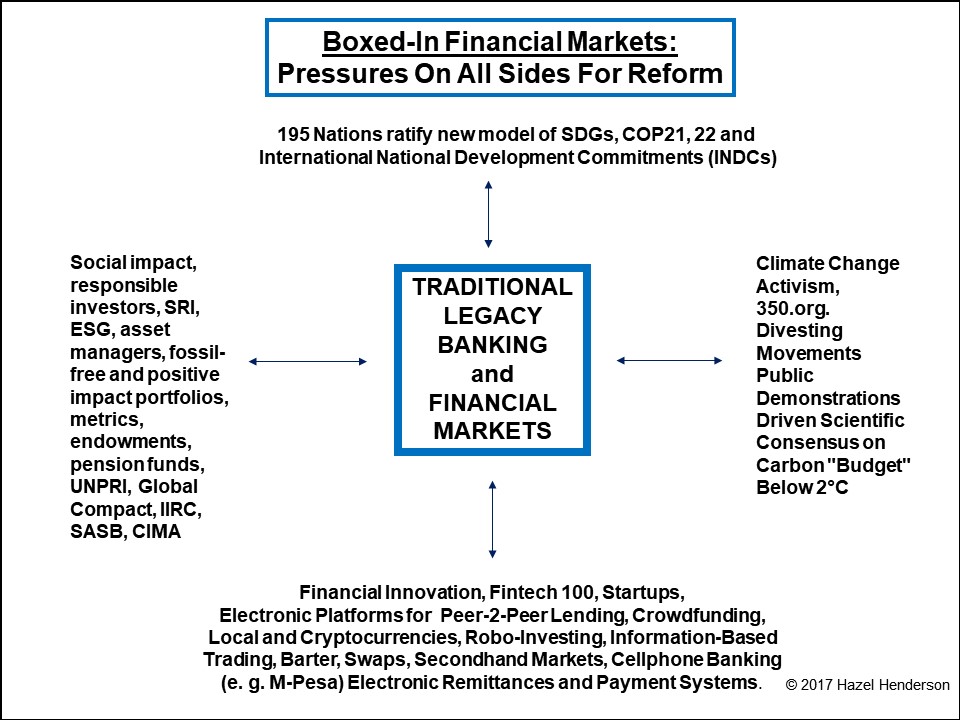 Boxed-In Financial Markets:
Pressures On All Sides For Reform

195 Nations ratify new model of SDGs, COP21, 22 and International National Development Commitments (INDCs)

Social impact, responsible investors, SRI, ESG, asset managers, fossil-free and positive impact portfolios, metrics, endowments, pension funds, UNPRI, Global Compact, IIRC, SASB, CIMA

TRADITIONAL LEGACY BANKING and FINANCIAL MARKETS

Climate Change Activism, 350.org. Divesting Movements Public Demonstrations Driven Scientific Consensus on Carbon "Budget" Below 2°C

Financial Innovation, Fintech 100, Startups, Electronic Platforms for Peer-2-Peer Lending, Crowdfunding, Local and Cryptocurrencies, Robo-Investing, Information-Based Trading, Barter, Swaps, Secondhand Markets, Cellphone Banking (e. g. M-Pesa) Electronic Remittances and Payment Systems.

© 2017 Hazel Henderson